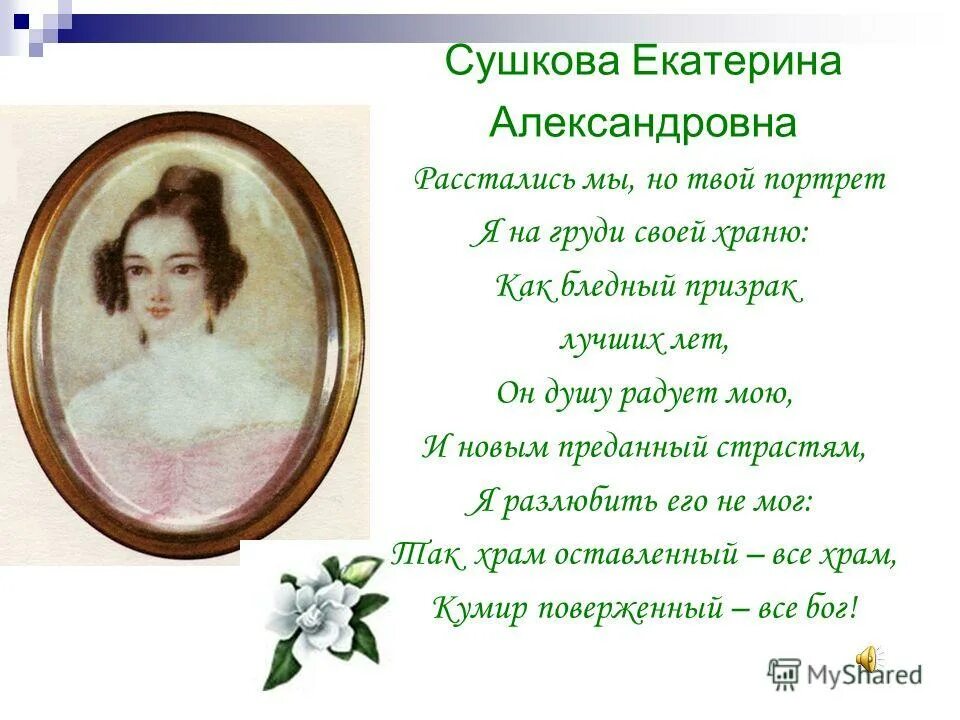 Сушкова Екатерина Александровна

Расстались мы, но твой портрет
Я на груди своей храню:
Как бледный призрак
лучших лет,
Он душу радует мою,
И новым преданный страстям,
Я разлюбить его не мог:
Так храм оставленный – все храм,
Кумир поверженный – все бог!

MyShared